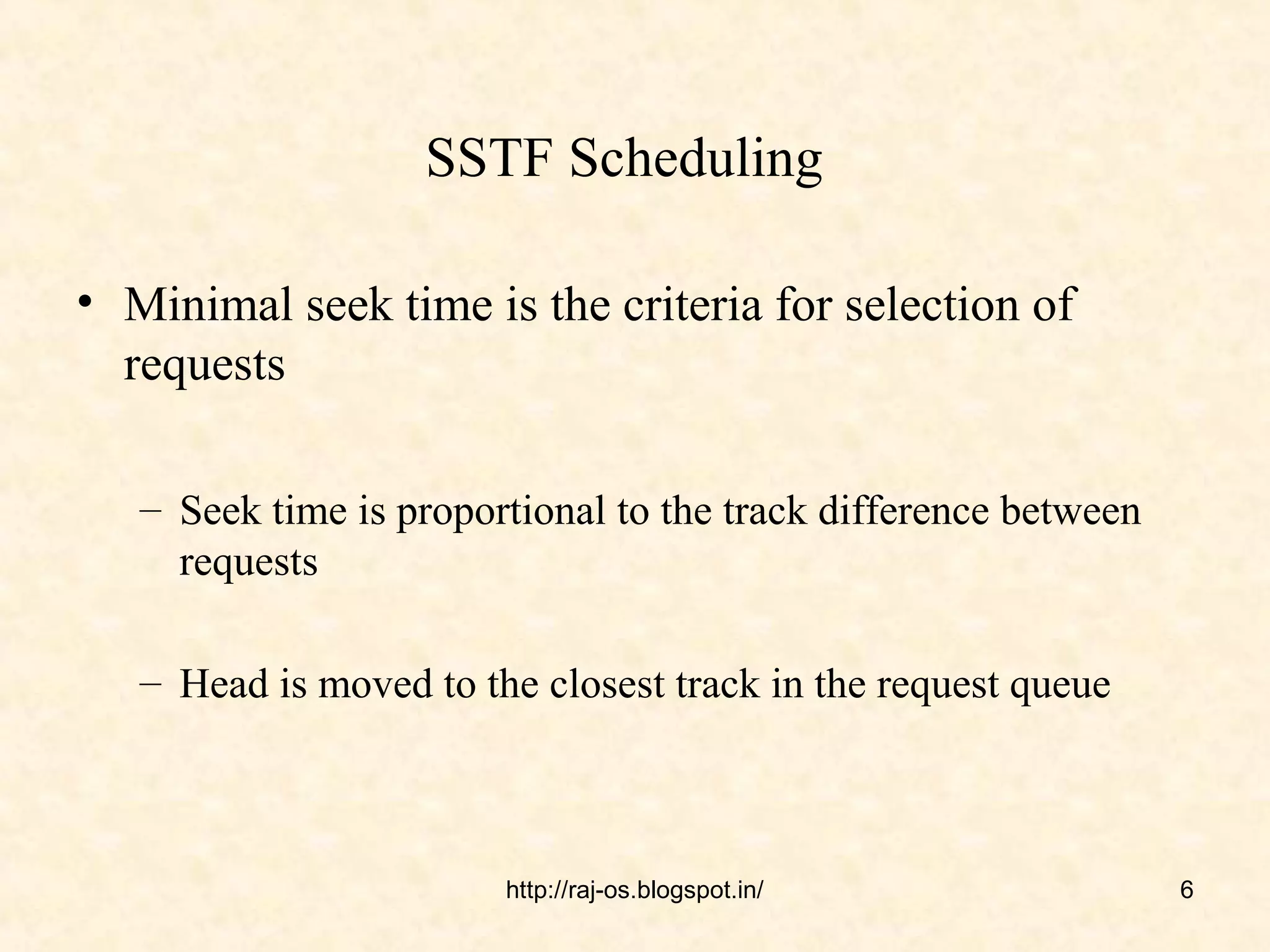 SSTF Scheduling

• Minimal seek time is the criteria for selection of requests

– Seek time is proportional to the track difference between requests

– Head is moved to the closest track in the request queue

http://raj-os.blogspot.in/

6